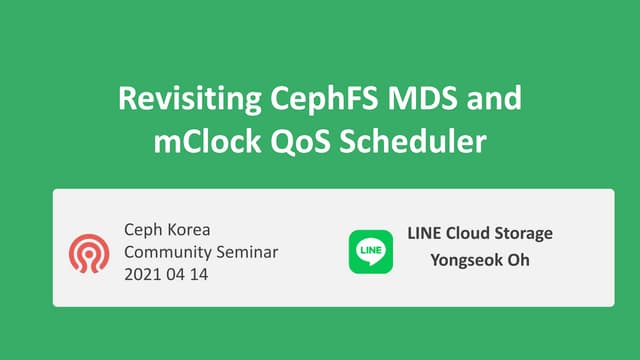 Revisiting CephFS MDS and mClock QoS Scheduler

Ceph Korea
Community Seminar
2021 04 14

LINE

LINE Cloud Storage
Yongseok Oh